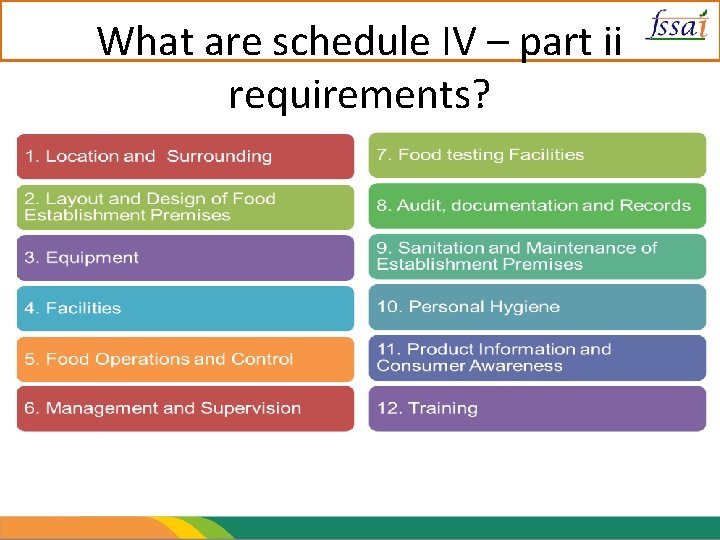 fssai

What are schedule IV – part ii requirements?

1. Location and Surrounding

2. Layout and Design of Food Establishment Premises

3. Equipment

4. Facilities

5. Food Operations and Control

6. Management and Supervision

7. Food testing Facilities

8. Audit, documentation and Records

9. Sanitation and Maintenance of Establishment Premises

10. Personal Hygiene

11. Product Information and Consumer Awareness

12. Training